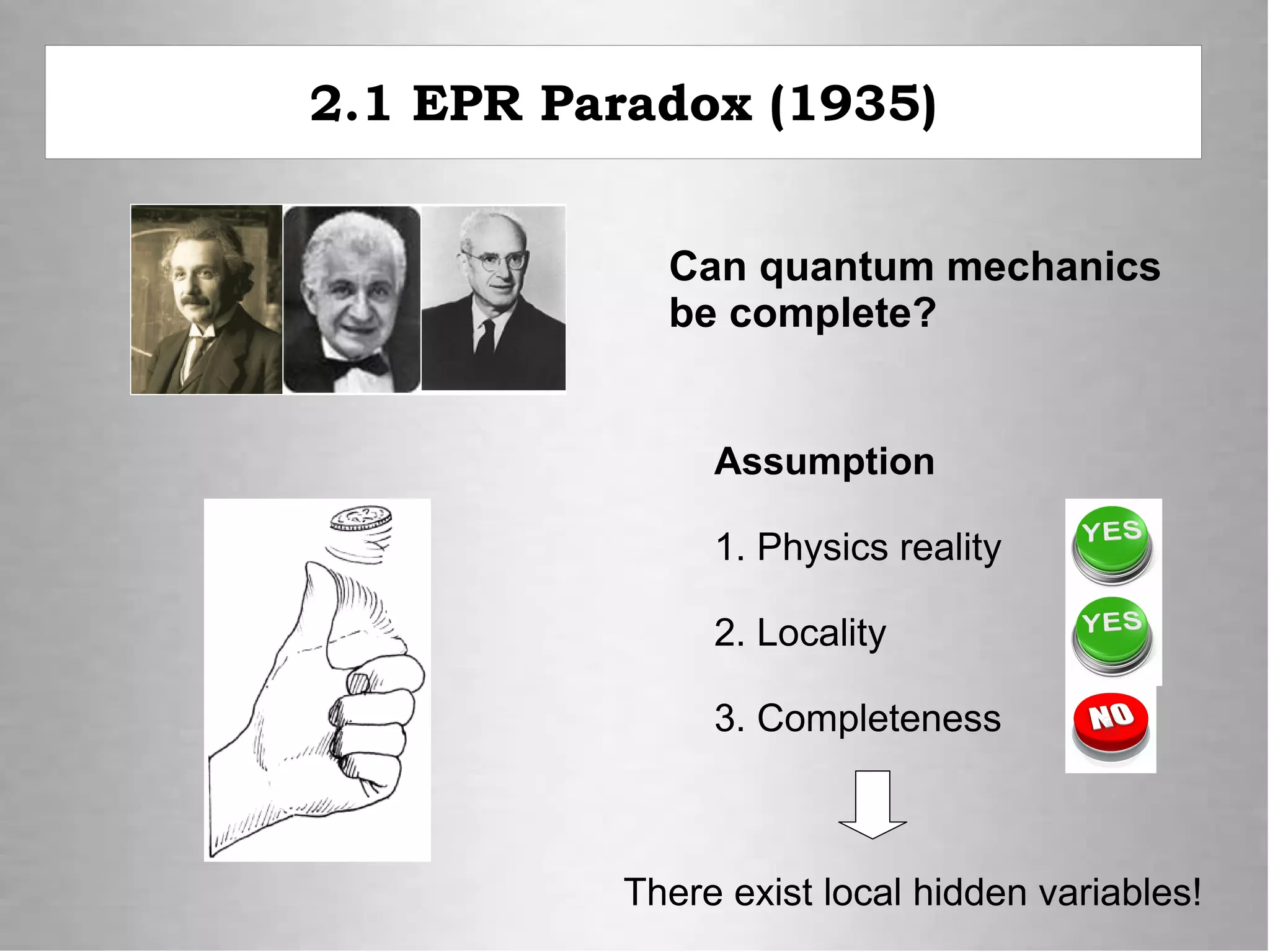 2.1 EPR Paradox (1935)

Can quantum mechanics be complete?

Assumption

1. Physics reality

YES

2. Locality

YES

3. Completeness

NO

There exist local hidden variables!